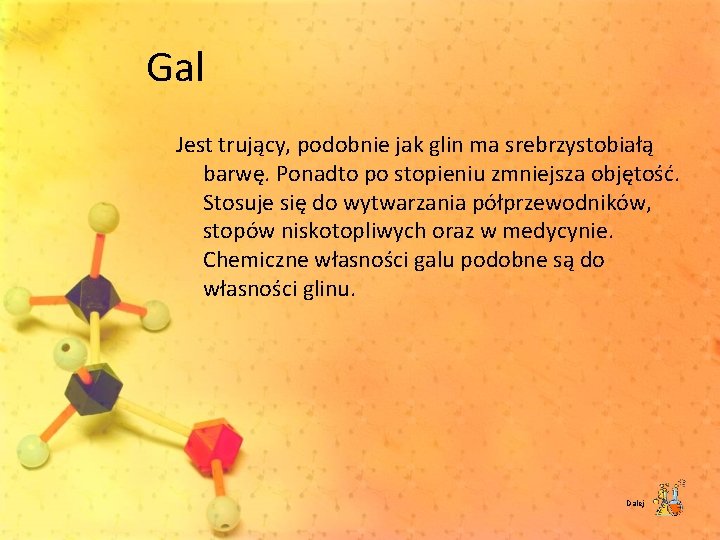 Gal

Jest trujący, podobnie jak glin ma srebrzystobiałą barwę. Ponadto po stopieniu zmniejsza objętość. Stosuje się do wytwarzania półprzewodników, stopów niskotopliwych oraz w medycynie. Chemiczne własności galu podobne są do własności glinu.

Dalej